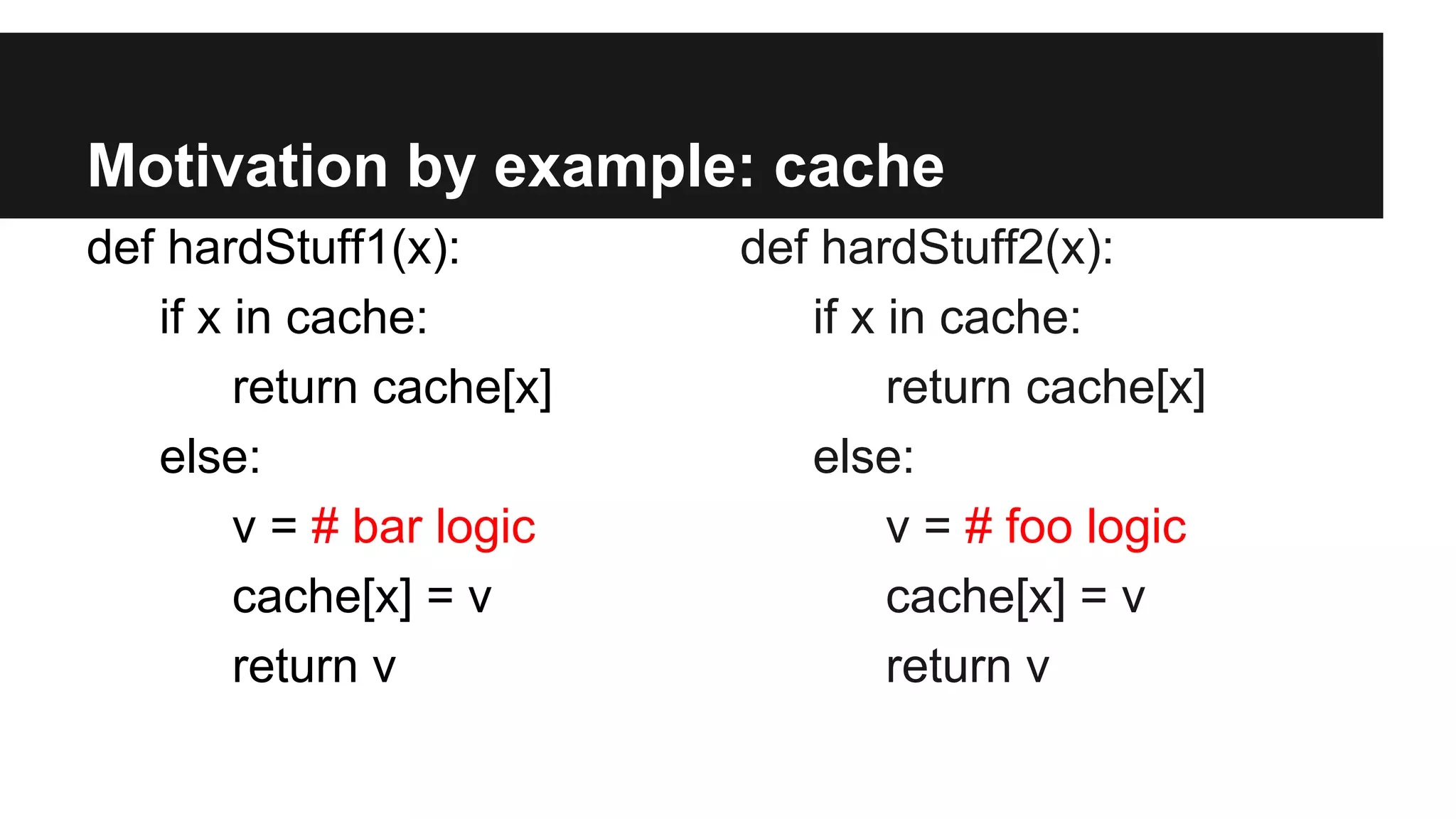 Motivation by example: cache

def hardStuff1(x):
    if x in cache:
        return cache[x]
    else:
        v = # bar logic
        cache[x] = v
        return v

def hardStuff2(x):
    if x in cache:
        return cache[x]
    else:
        v = # foo logic
        cache[x] = v
        return v